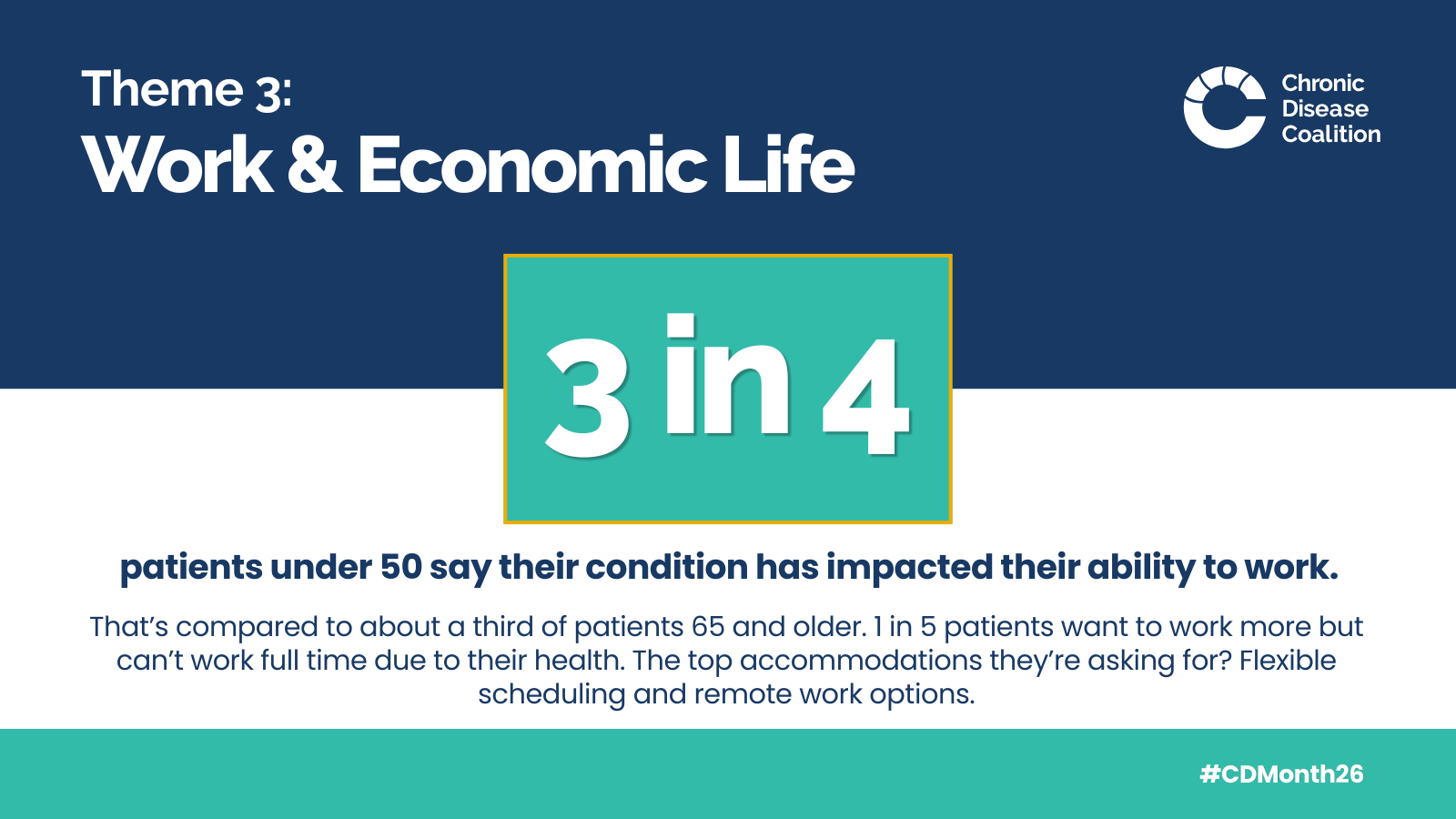 Theme 3:
Work & Economic Life

Chronic
Disease
Coalition

3 in 4

patients under 50 say their condition has impacted their ability to work.

That's compared to about a third of patients 65 and older. 1 in 5 patients want to work more but can't work full time due to their health. The top accommodations they're asking for? Flexible scheduling and remote work options.

#CDMonth26